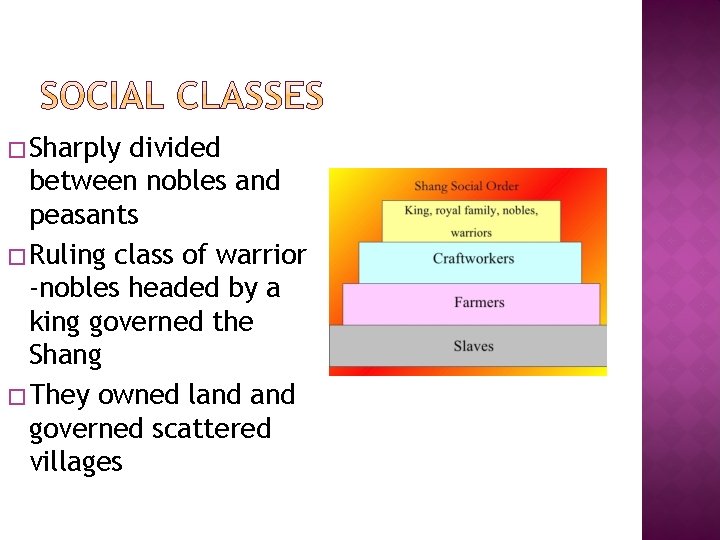 SOCIAL CLASSES

□ Sharply divided between nobles and peasants

□ Ruling class of warrior -nobles headed by a king governed the Shang

□ They owned land and governed scattered villages

Shang Social Order

King, royal family, nobles, warriors

Craftworkers

Farmers

Slaves